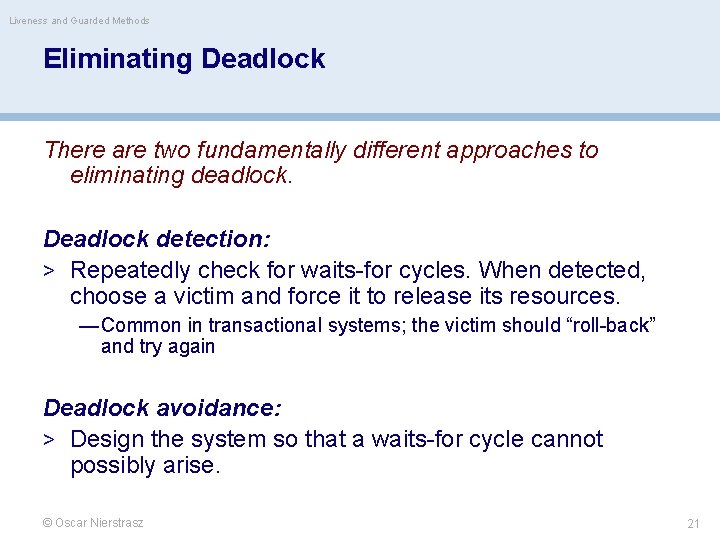 Liveness and Guarded Methods

Eliminating Deadlock

There are two fundamentally different approaches to eliminating deadlock.

Deadlock detection:

> Repeatedly check for waits-for cycles. When detected, choose a victim and force it to release its resources.

—Common in transactional systems; the victim should “roll-back” and try again

Deadlock avoidance:

> Design the system so that a waits-for cycle cannot possibly arise.

© Oscar Nierstrasz

21